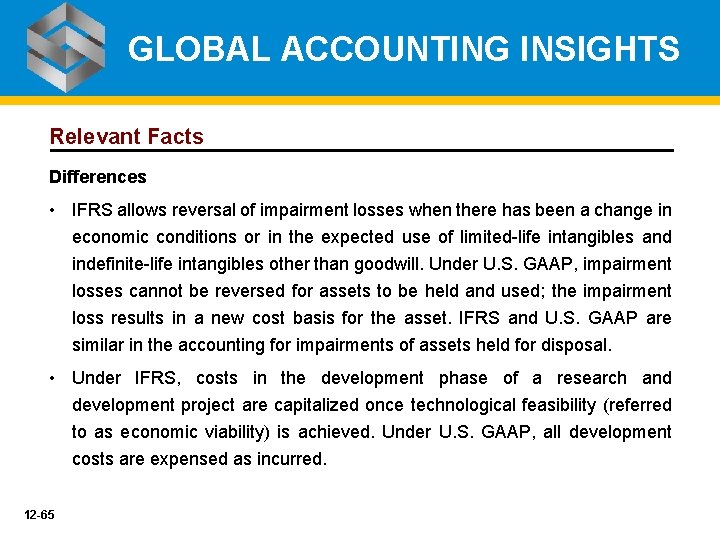 GLOBAL ACCOUNTING INSIGHTS

Relevant Facts

Differences

• IFRS allows reversal of impairment losses when there has been a change in economic conditions or in the expected use of limited-life intangibles and indefinite-life intangibles other than goodwill. Under U.S. GAAP, impairment losses cannot be reversed for assets to be held and used; the impairment loss results in a new cost basis for the asset. IFRS and U.S. GAAP are similar in the accounting for impairments of assets held for disposal.

• Under IFRS, costs in the development phase of a research and development project are capitalized once technological feasibility (referred to as economic viability) is achieved. Under U.S. GAAP, all development costs are expensed as incurred.

12-65